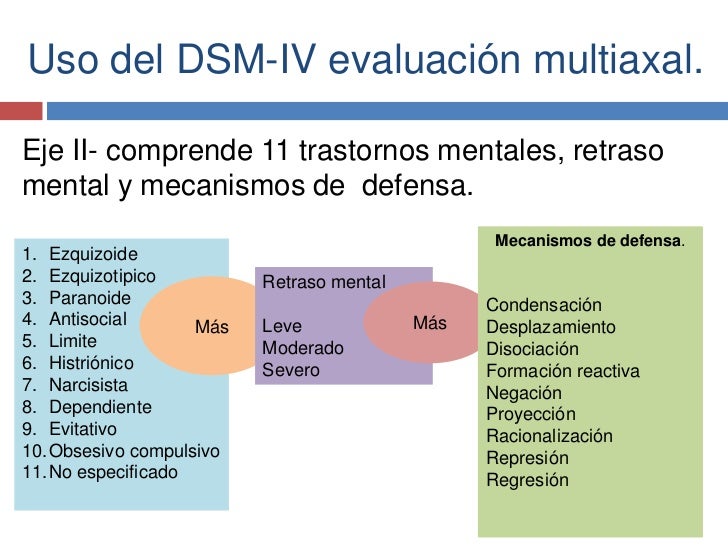 Uso del DSM-IV evaluación multiaxal.

Eje II- comprende 11 trastornos mentales, retraso mental y mecanismos de defensa.

1. Ezquizoide
2. Ezquizotipico
3. Paranoide
4. Antisocial
5. Limite
6. Histriónico
7. Narcisista
8. Dependiente
9. Evitativo
10. Obsesivo compulsivo
11. No especificado

Más

Retraso mental

Leve
Moderado
Severo

Más

Mecanismos de defensa.

Condensación
Desplazamiento
Disociación
Formación reactiva
Negación
Proyección
Racionalización
Represión
Regresión